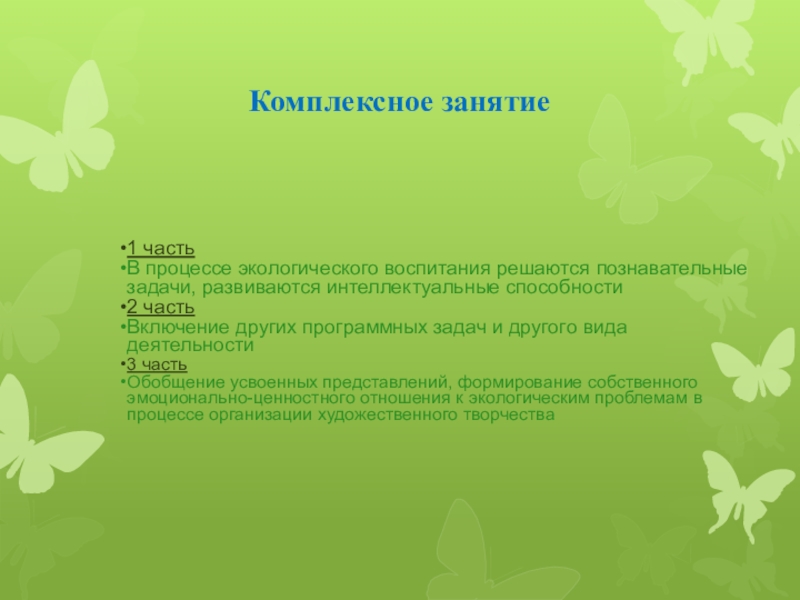 Комплексное занятие

•1 часть
•В процессе экологического воспитания решаются познавательные задачи, развиваются интеллектуальные способности
•2 часть
•Включение других программных задач и другого вида деятельности
•3 часть
•Обобщение усвоенных представлений, формирование собственного эмоционально-ценностного отношения к экологическим проблемам в процессе организации художественного творчества